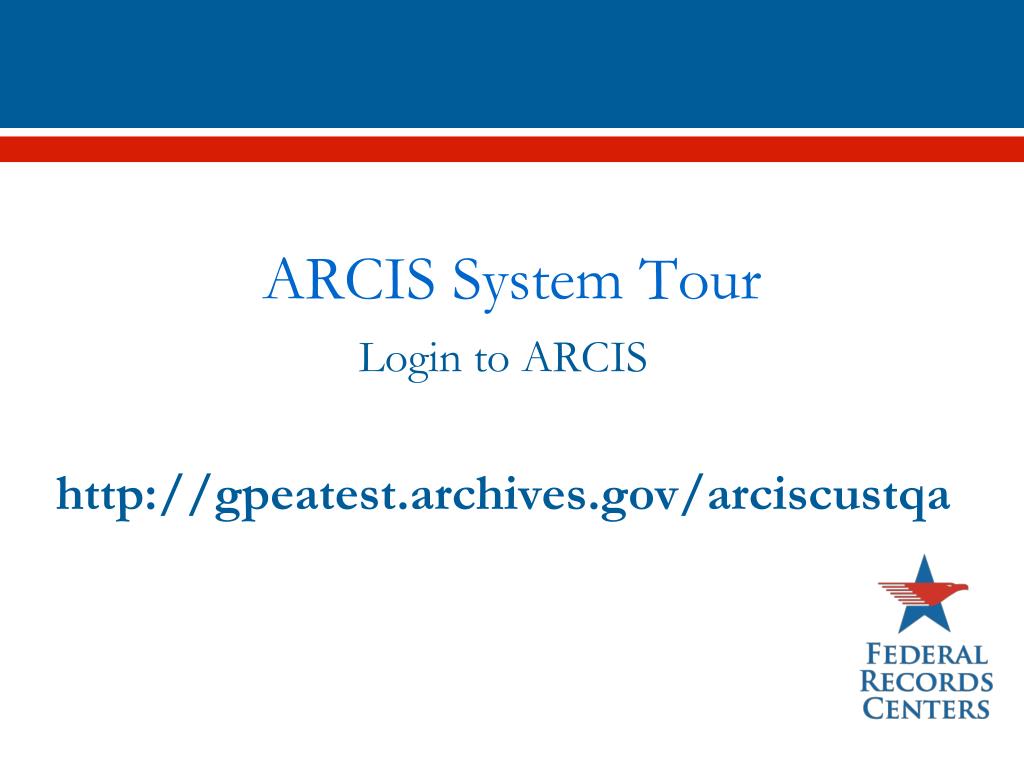 ARCIS System Tour

Login to ARCIS

http://gpeatest.archives.gov/arciscustqa

FEDERAL
RECORDS
CENTERS